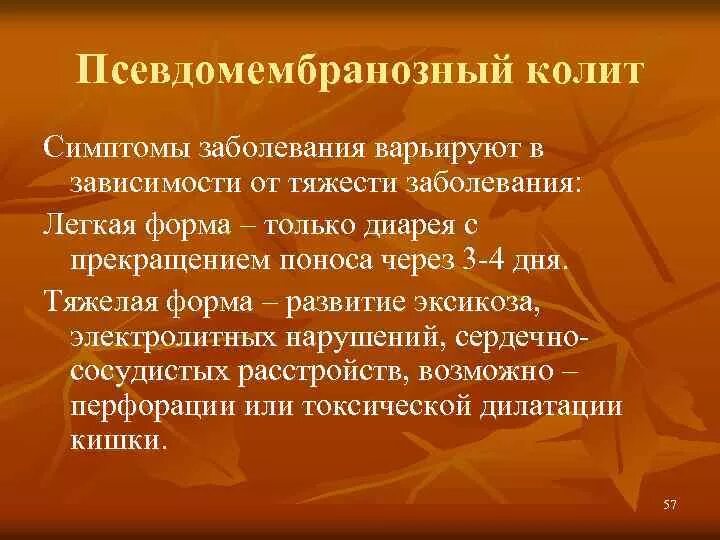 Псевдомембранозный колит

Симптомы заболевания варьируют в зависимости от тяжести заболевания:

Легкая форма – только диарея с прекращением поноса через 3-4 дня.

Тяжелая форма – развитие эксикоза, электролитных нарушений, сердечно-сосудистых расстройств, возможно – перфорации или токсической дилатации кишки.

57